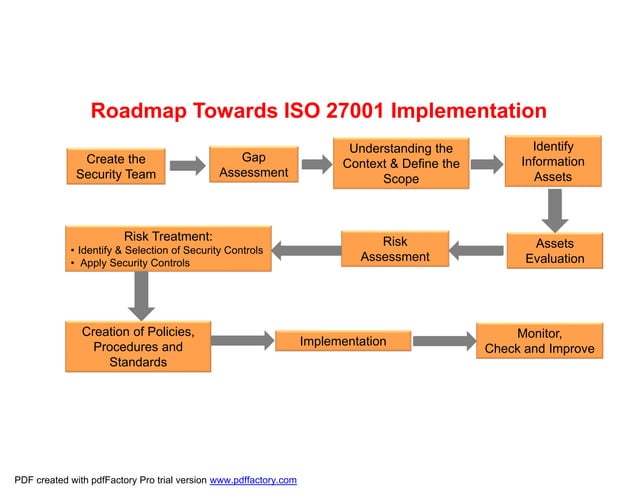 Roadmap Towards ISO 27001 Implementation

Create the Security Team

Gap Assessment

Understanding the Context & Define the Scope

Identify Information Assets

Assets Evaluation

Risk Assessment

Risk Treatment:
• Identify & Selection of Security Controls
• Apply Security Controls

Creation of Policies, Procedures and Standards

Implementation

Monitor, Check and Improve

PDF created with pdfFactory Pro trial version www.pdffactory.com